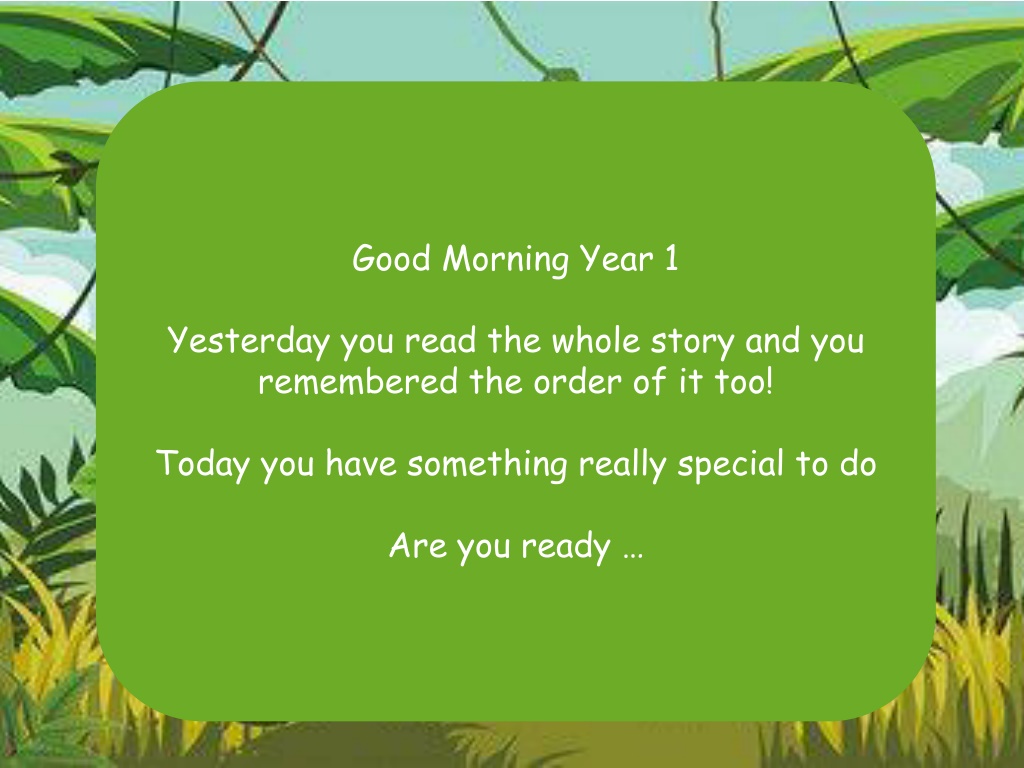 Good Morning Year 1

Yesterday you read the whole story and you remembered the order of it too!

Today you have something really special to do

Are you ready …